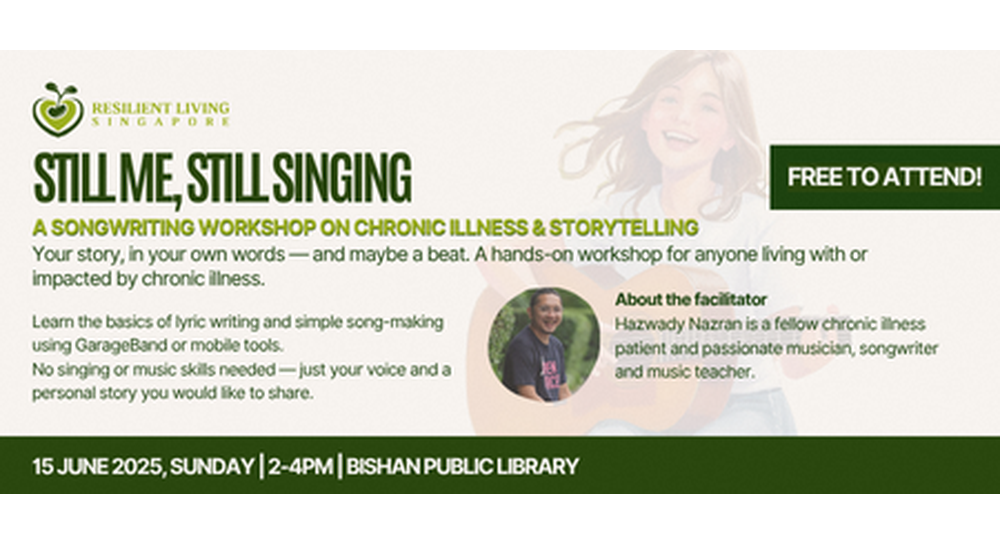 RESILIENT LIVING
SINGAPORE

STILL ME, STILL SINGING

FREE TO ATTEND!

A SONGWRITING WORKSHOP ON CHRONIC ILLNESS & STORYTELLING

Your story, in your own words — and maybe a beat. A hands-on workshop for anyone living with or impacted by chronic illness.

Learn the basics of lyric writing and simple song-making using GarageBand or mobile tools.
No singing or music skills needed — just your voice and a personal story you would like to share.

About the facilitator
Hazwady Nazran is a fellow chronic illness patient and passionate musician, songwriter and music teacher.

15 JUNE 2025, SUNDAY | 2-4PM | BISHAN PUBLIC LIBRARY